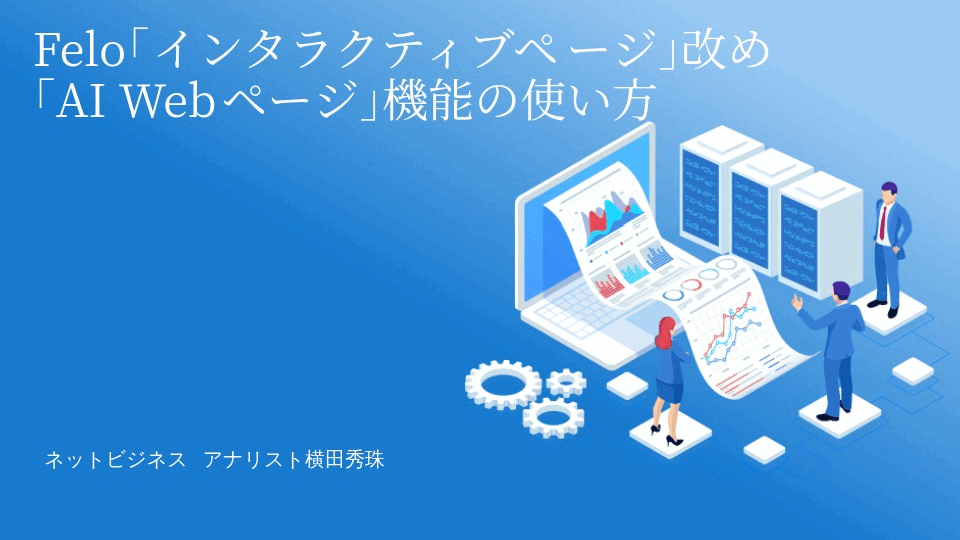 Felo「インタラクティブページ」改め「AI Webページ」機能の使い方

ネットビジネス アナリスト横田秀珠